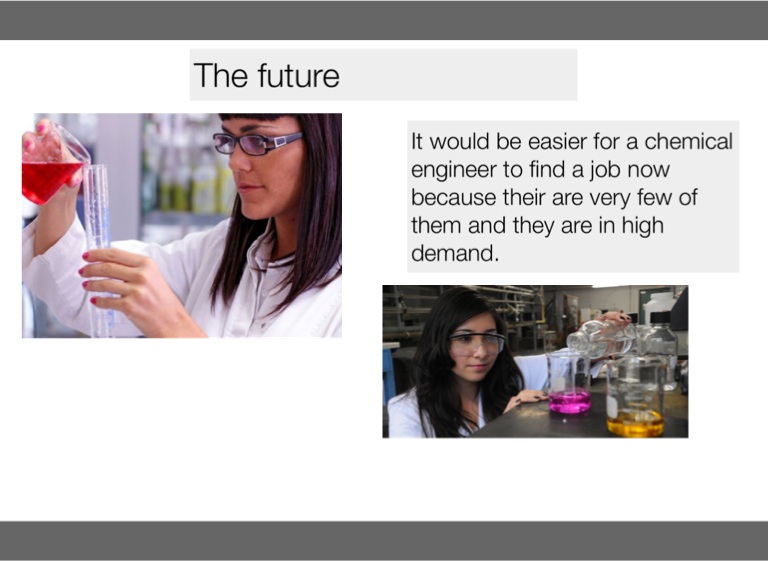 The future

It would be easier for a chemical engineer to find a job now because their are very few of them and they are in high demand.